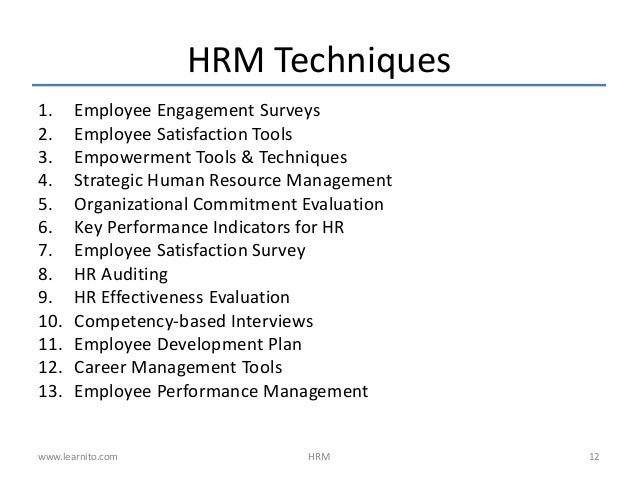 HRM Techniques

1. Employee Engagement Surveys
2. Employee Satisfaction Tools
3. Empowerment Tools & Techniques
4. Strategic Human Resource Management
5. Organizational Commitment Evaluation
6. Key Performance Indicators for HR
7. Employee Satisfaction Survey
8. HR Auditing
9. HR Effectiveness Evaluation
10. Competency-based Interviews
11. Employee Development Plan
12. Career Management Tools
13. Employee Performance Management

www.learnito.com HRM 12